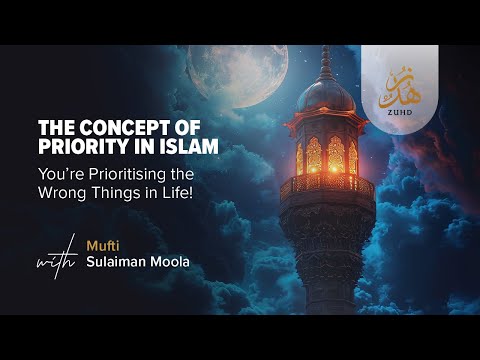 زهد
ZUHD

THE CONCEPT OF PRIORITY IN ISLAM

You're Prioritising the Wrong Things in Life!

with Mufti
Sulaiman Moola